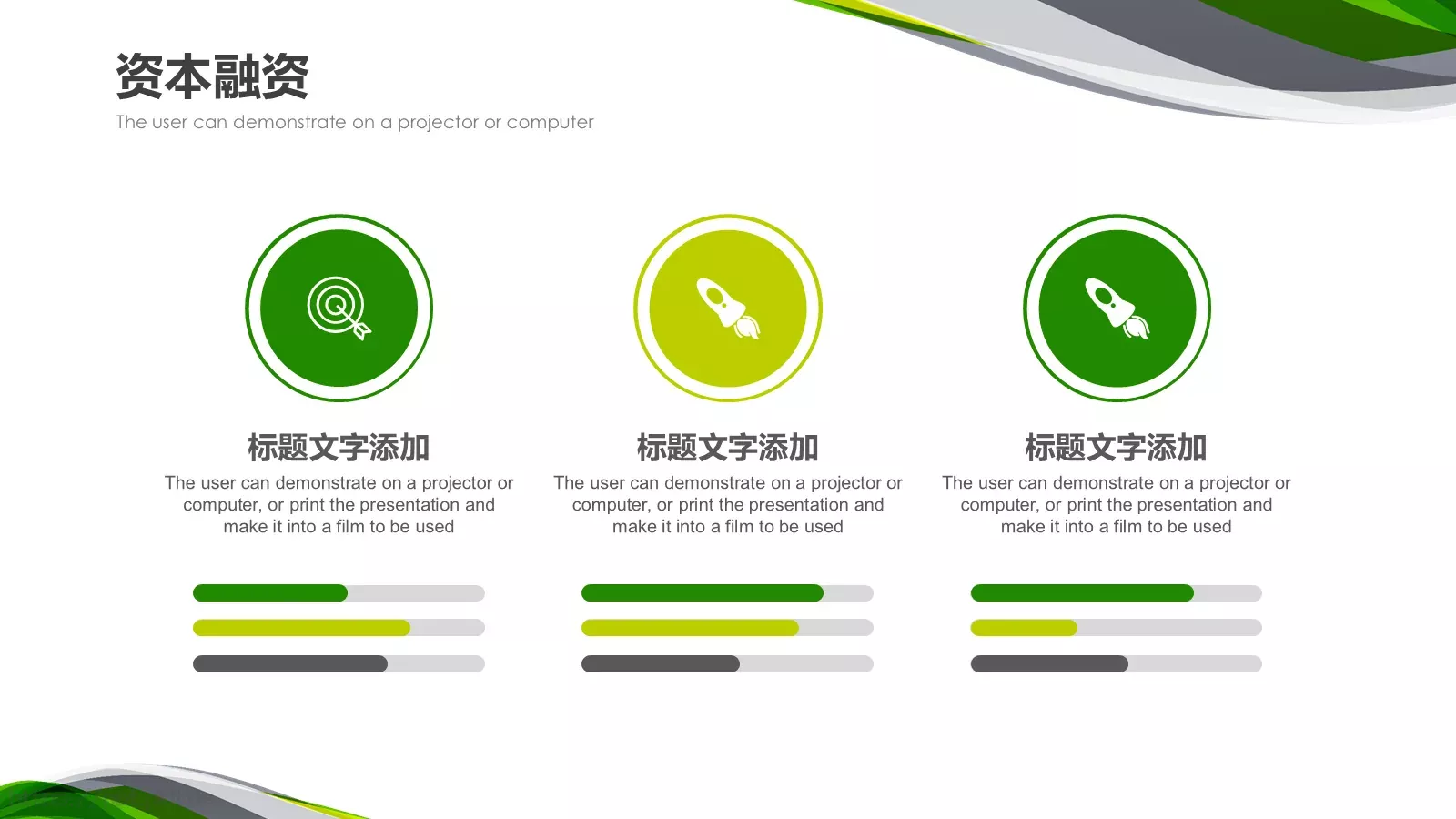 资本融资

The user can demonstrate on a projector or computer

标题文字添加

The user can demonstrate on a projector or computer, or print the presentation and make it into a film to be used

标题文字添加

The user can demonstrate on a projector or computer, or print the presentation and make it into a film to be used

标题文字添加

The user can demonstrate on a projector or computer, or print the presentation and make it into a film to be used